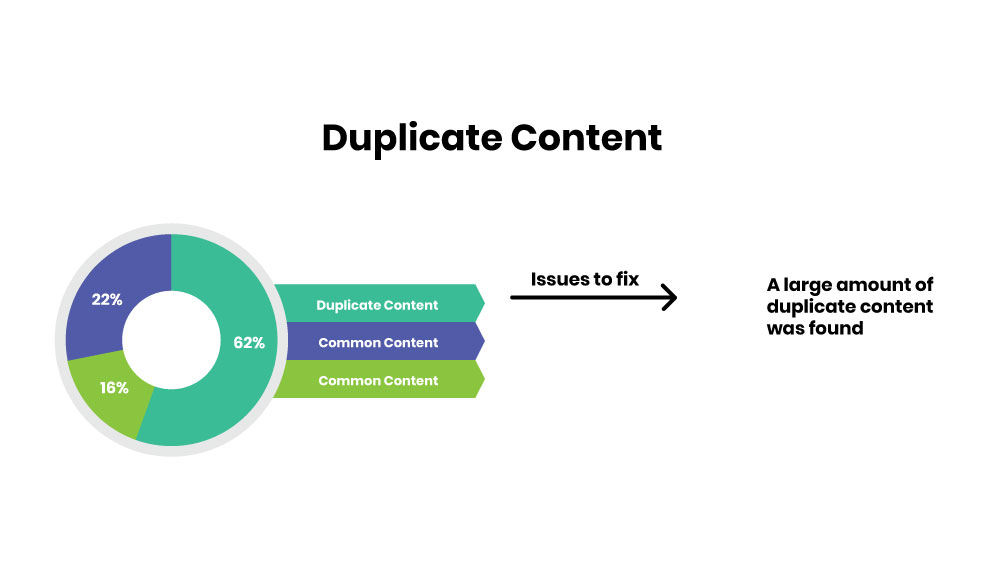 Duplicate Content

22%
62%
16%

Duplicate Content
Common Content
Common Content

Issues to fix

A large amount of duplicate content was found